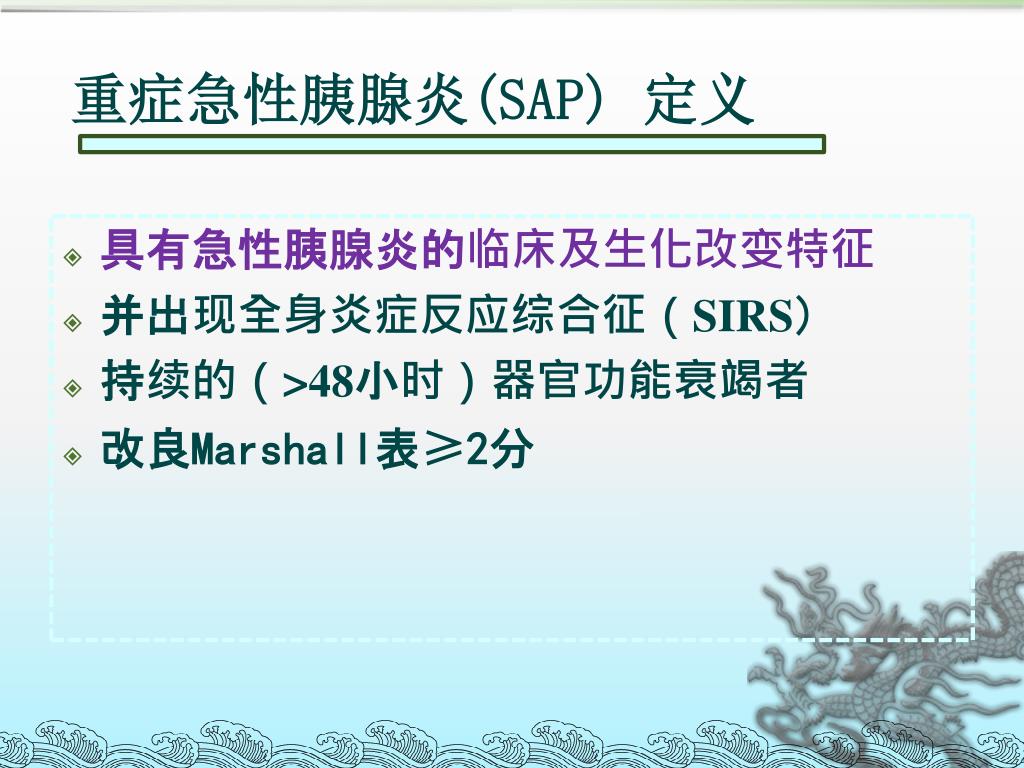 重症急性胰腺炎(SAP) 定义

具有急性胰腺炎的临床及生化改变特征

并出现全身炎症反应综合征（SIRS）

持续的（>48小时）器官功能衰竭者

改良Marshall表≥2分